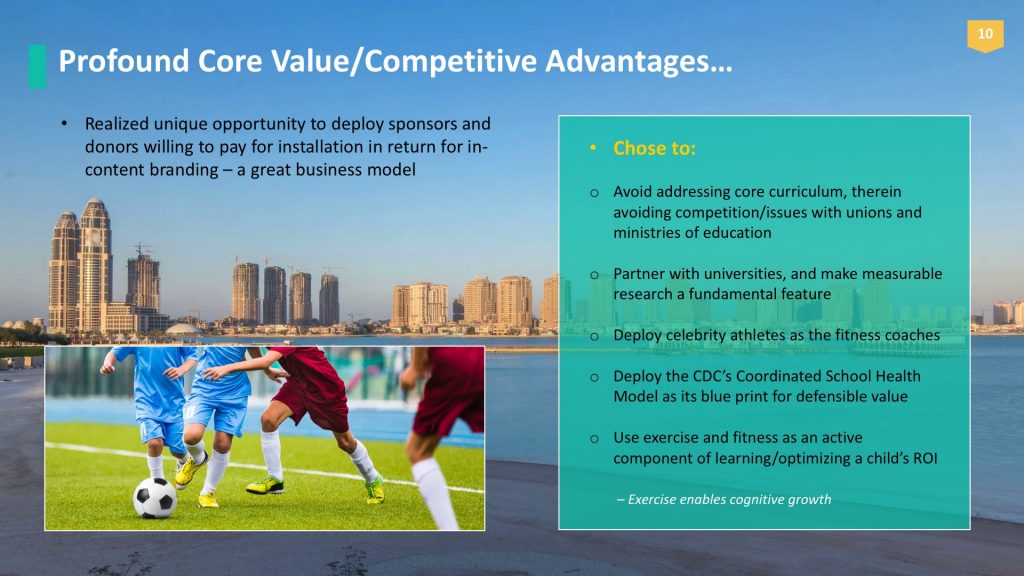 10

Profound Core Value/Competitive Advantages…

• Realized unique opportunity to deploy sponsors and donors willing to pay for installation in return for in-content branding – a great business model

• Chose to:

o Avoid addressing core curriculum, therein avoiding competition/issues with unions and ministries of education

o Partner with universities, and make measurable research a fundamental feature

o Deploy celebrity athletes as the fitness coaches

o Deploy the CDC's Coordinated School Health Model as its blue print for defensible value

o Use exercise and fitness as an active component of learning/optimizing a child's ROI

– Exercise enables cognitive growth